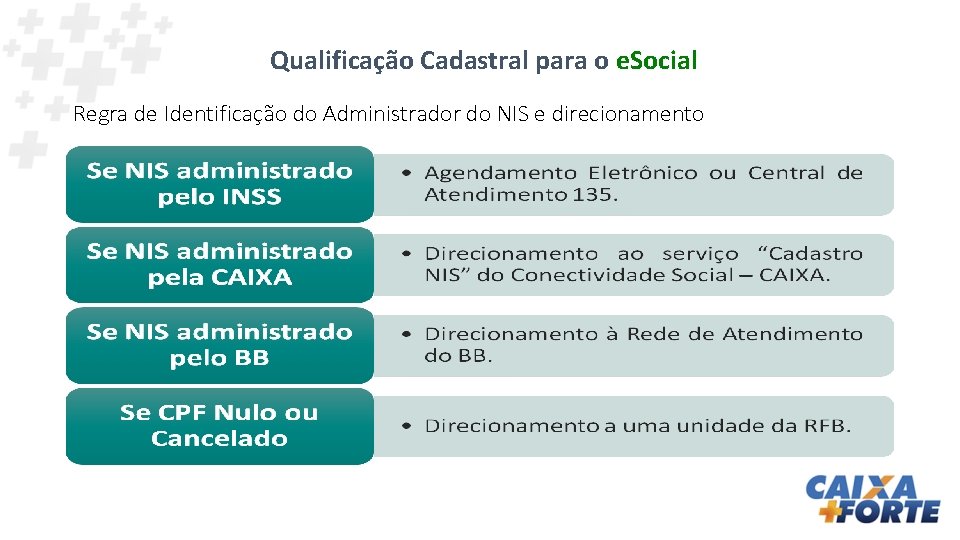 Qualificação Cadastral para o eSocial

Regra de Identificação do Administrador do NIS e direcionamento

Se NIS administrado pelo INSS

• Agendamento Eletrônico ou Central de Atendimento 135.

Se NIS administrado pela CAIXA

• Direcionamento ao serviço "Cadastro NIS" do Conectividade Social – CAIXA.

Se NIS administrado pelo BB

• Direcionamento à Rede de Atendimento do BB.

Se CPF Nulo ou Cancelado

• Direcionamento a uma unidade da RFB.

CAIXA +FORTE